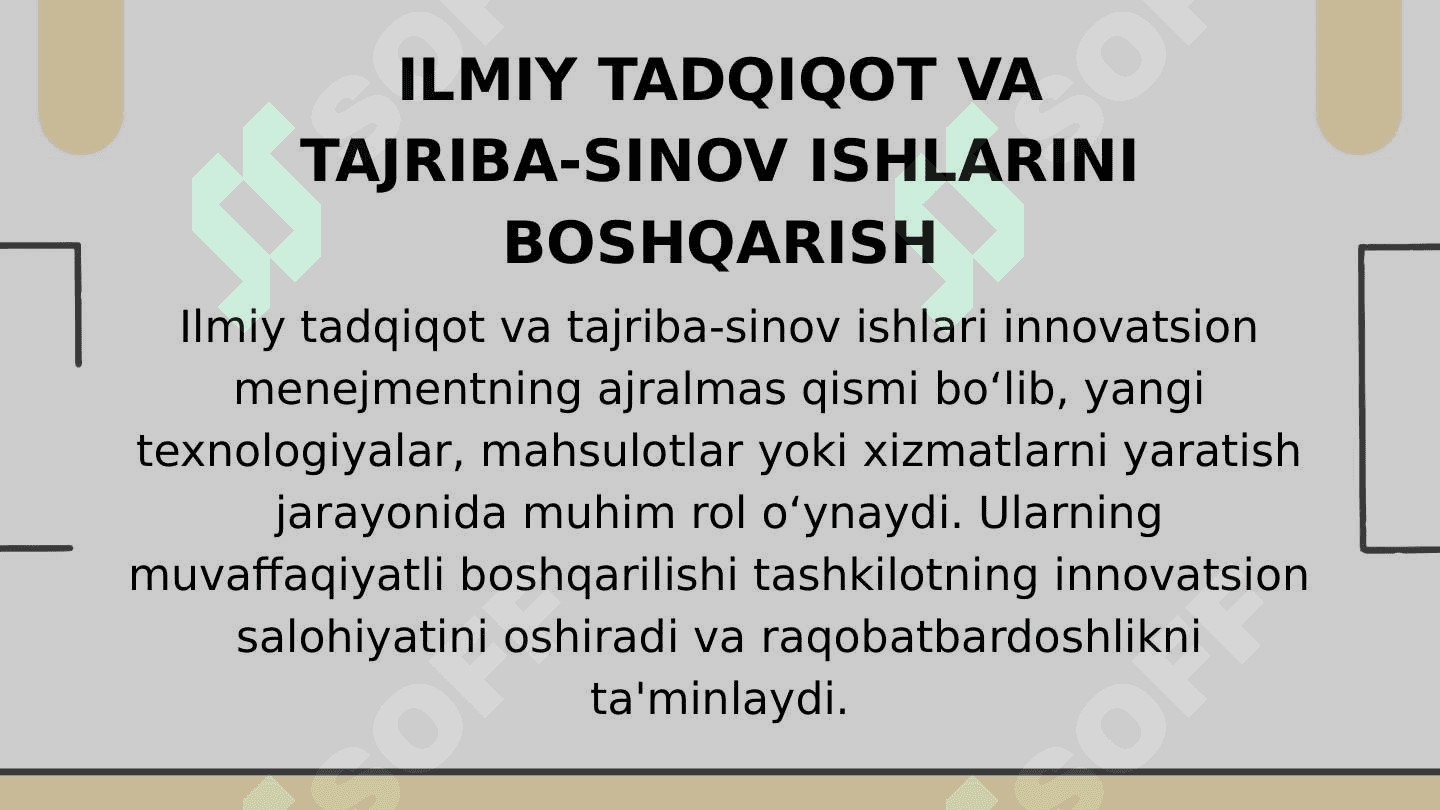 ILMIY TADQIQOT VA TAJRIBA-SINOV ISHLARINI BOSHQARISH

Ilmiy tadqiqot va tajriba-sinov ishlari innovatsion menejmentning ajralmas qismi bo‘lib, yangi texnologiyalar, mahsulotlar yoki xizmatlarni yaratish jarayonida muhim rol o‘ynaydi. Ularning muvaffaqiyatli boshqarilishi tashkilotning innovatsion salohiyatini oshiradi va raqobatbardoshlikni ta'minlaydi.